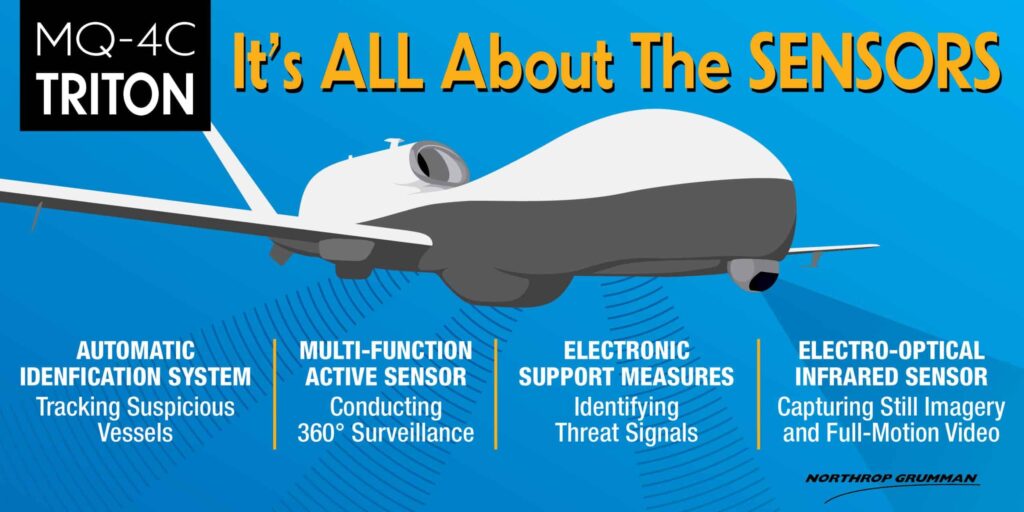 MQ-4C
TRITON

It's ALL About The SENSORS

AUTOMATIC IDENFICATION SYSTEM
Tracking Suspicious Vessels

MULTI-FUNCTION ACTIVE SENSOR
Conducting 360° Surveillance

ELECTRONIC SUPPORT MEASURES
Identifying Threat Signals

ELECTRO-OPTICAL INFRARED SENSOR
Capturing Still Imagery and Full-Motion Video

NORTHROP GRUMMAN